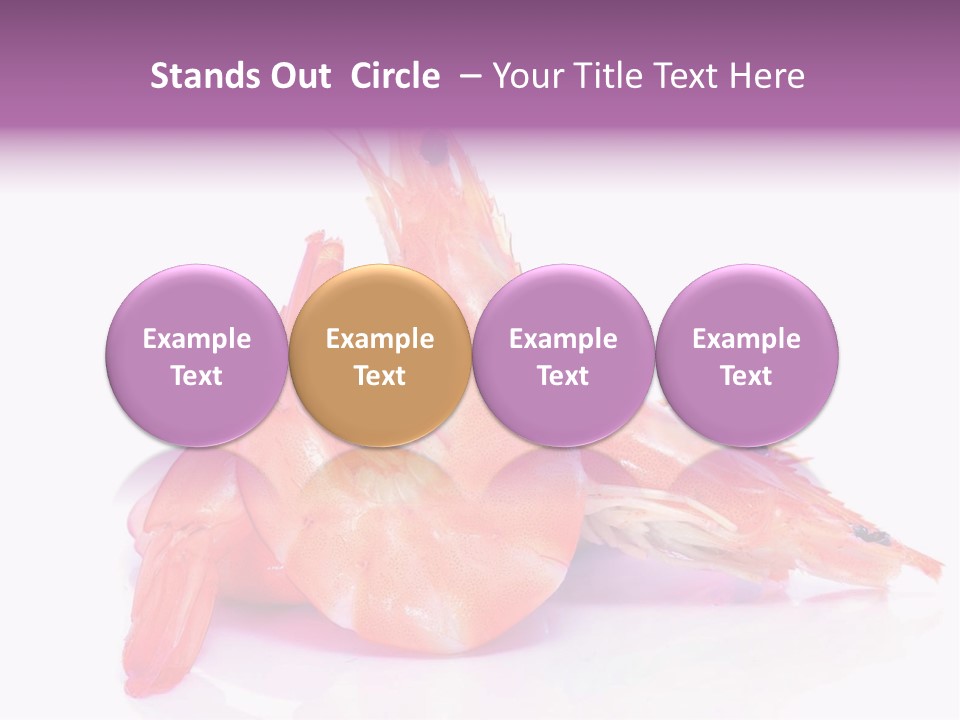 Stands Out Circle – Your Title Text Here

Example Text

Example Text

Example Text

Example Text